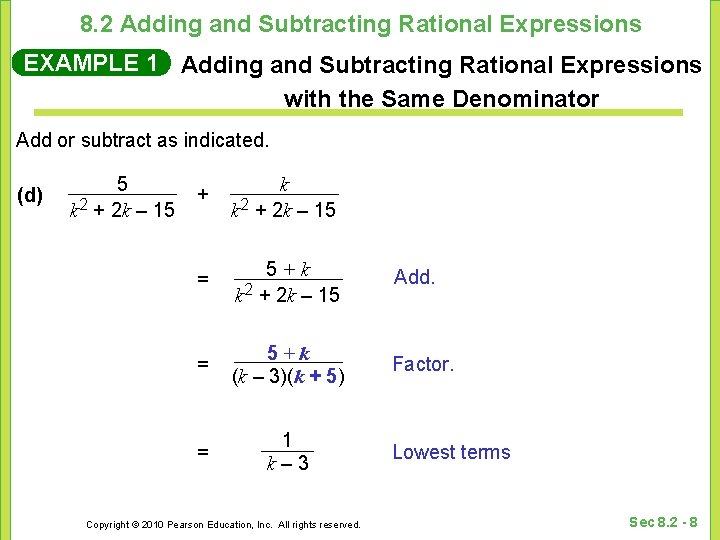 8.2 Adding and Subtracting Rational Expressions

EXAMPLE 1 Adding and Subtracting Rational Expressions with the Same Denominator

Add or subtract as indicated.

(d) $\frac{5}{k^2 + 2k - 15} + \frac{k}{k^2 + 2k - 15}$

$= \frac{5 + k}{k^2 + 2k - 15}$ Add.

$= \frac{5 + k}{(k - 3)(k + 5)}$ Factor.

$= \frac{1}{k - 3}$ Lowest terms

Copyright © 2010 Pearson Education, Inc. All rights reserved.

Sec 8.2 - 8